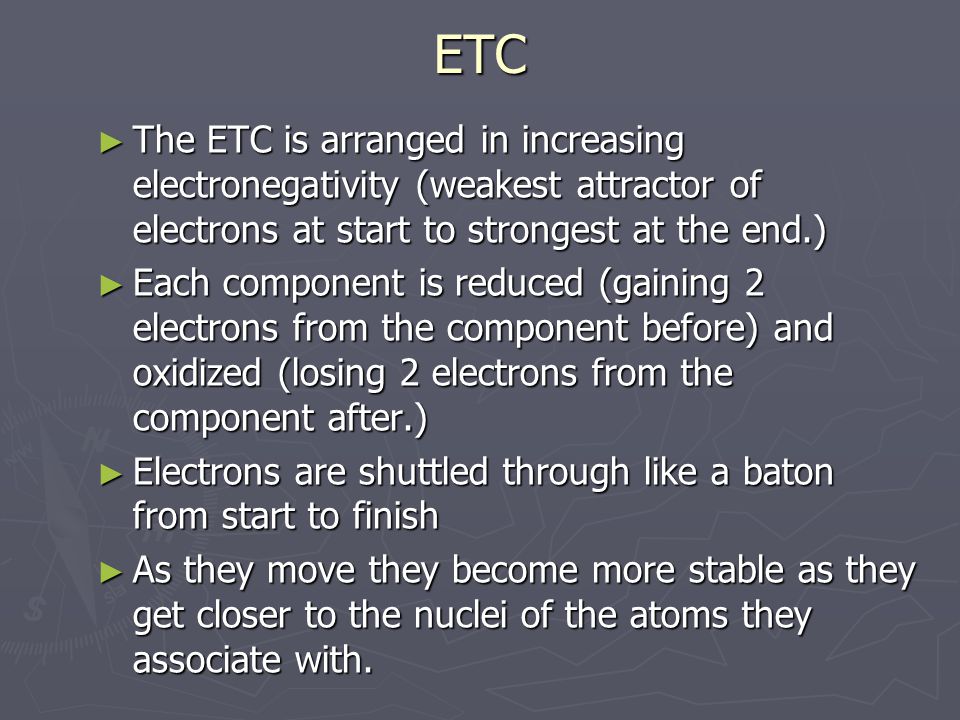 ETC

► The ETC is arranged in increasing electronegativity (weakest attractor of electrons at start to strongest at the end.)

► Each component is reduced (gaining 2 electrons from the component before) and oxidized (losing 2 electrons from the component after.)

► Electrons are shuttled through like a baton from start to finish

► As they move they become more stable as they get closer to the nuclei of the atoms they associate with.